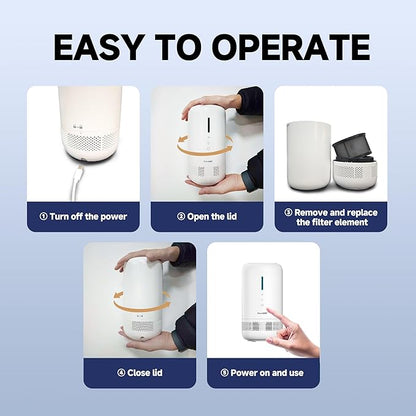 EASY TO OPERATE

① Turn off the power

② Open the lid

③ Remove and replace the filter element

④ Close lid

⑤ Power on and use